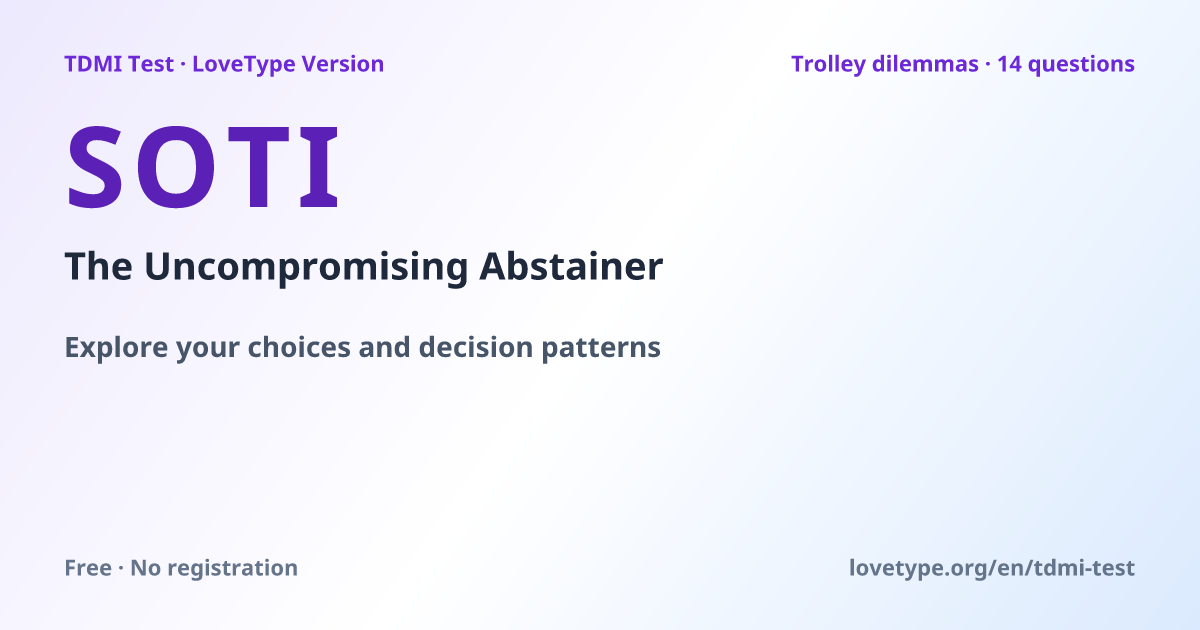 TDMI Test · LoveType Version

Trolley dilemmas · 14 questions

SOTI

The Uncompromising Abstainer

Explore your choices and decision patterns

Free · No registration

lovetype.org/en/tdmi-test